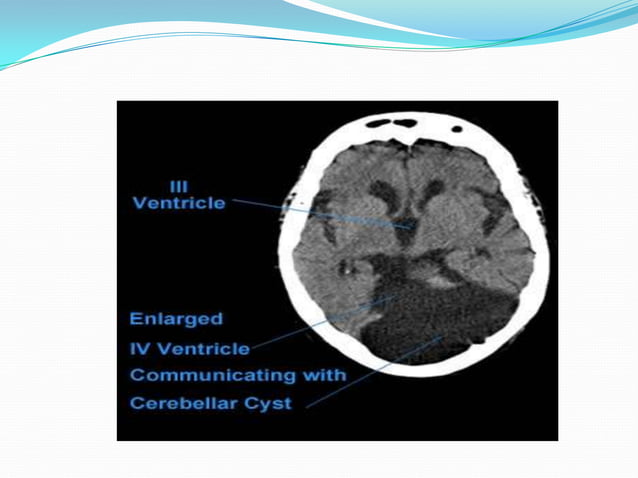 III
Ventricle

Enlarged
IV Ventricle
Communicating with
Cerebellar Cyst